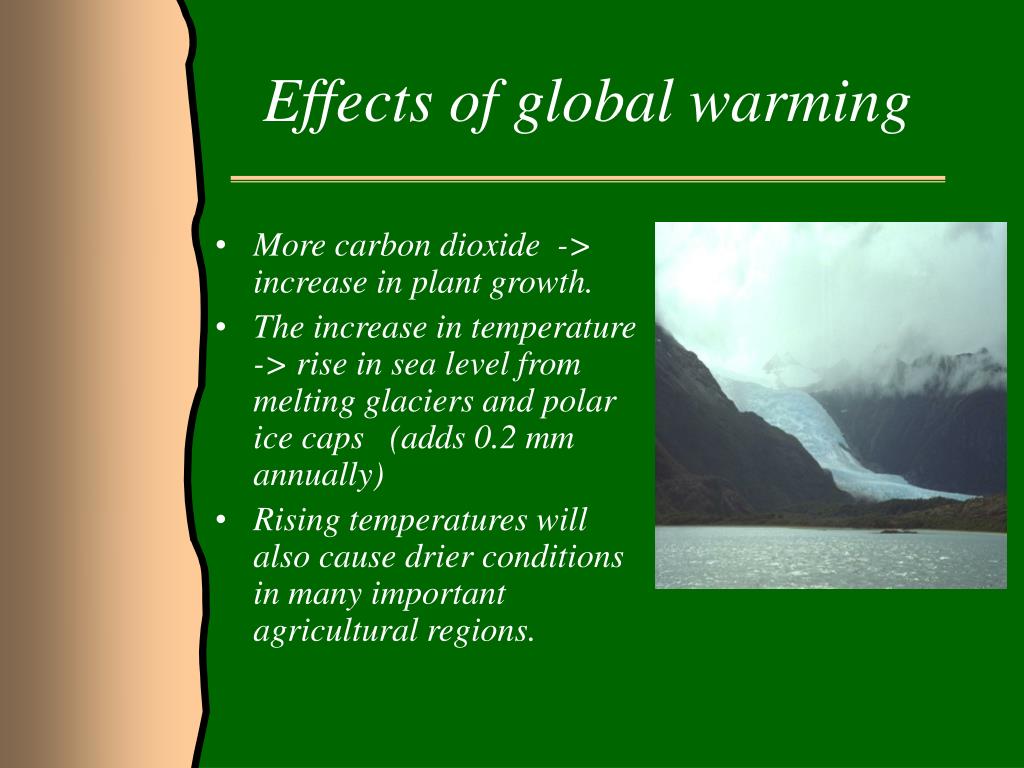 Effects of global warming

• More carbon dioxide -> increase in plant growth.
• The increase in temperature -> rise in sea level from melting glaciers and polar ice caps (adds 0.2 mm annually)
• Rising temperatures will also cause drier conditions in many important agricultural regions.